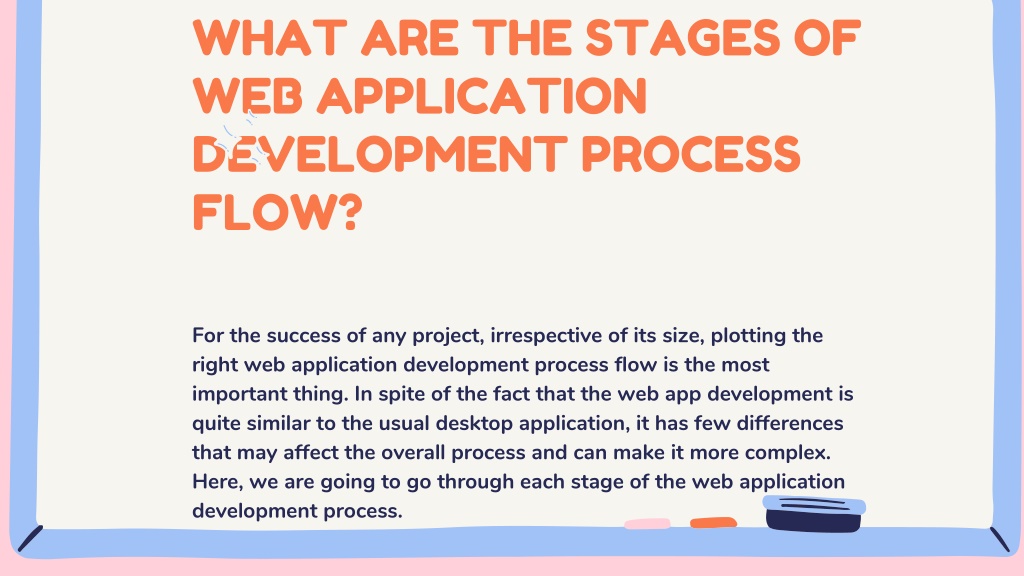 WHAT ARE THE STAGES OF WEB APPLICATION DEVELOPMENT PROCESS FLOW?

For the success of any project, irrespective of its size, plotting the right web application development process flow is the most important thing. In spite of the fact that the web app development is quite similar to the usual desktop application, it has few differences that may affect the overall process and can make it more complex. Here, we are going to go through each stage of the web application development process.